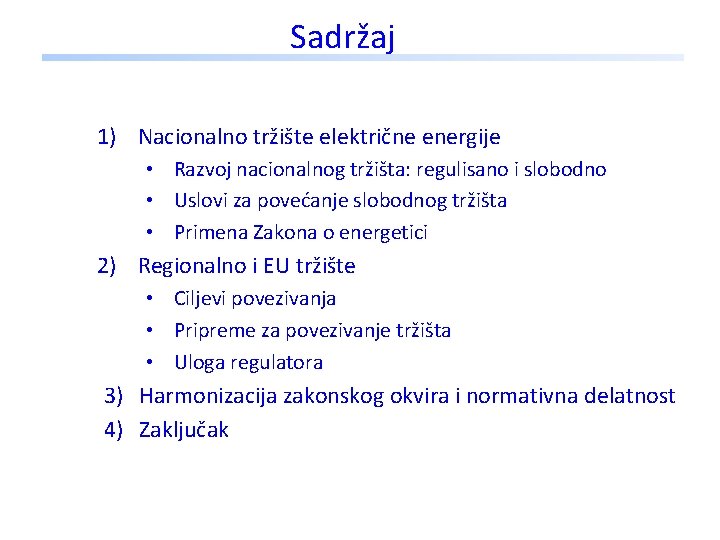 Sadržaj

1) Nacionalno tržište električne energije
• Razvoj nacionalnog tržišta: regulisano i slobodno
• Uslovi za povećanje slobodnog tržišta
• Primena Zakona o energetici
2) Regionalno i EU tržište
• Ciljevi povezivanja
• Pripreme za povezivanje tržišta
• Uloga regulatora
3) Harmonizacija zakonskog okvira i normativna delatnost
4) Zaključak